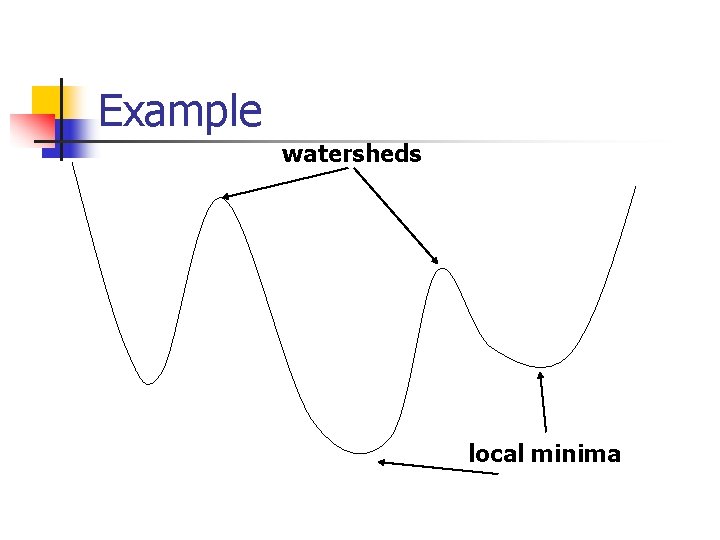 Example

watersheds

local minima